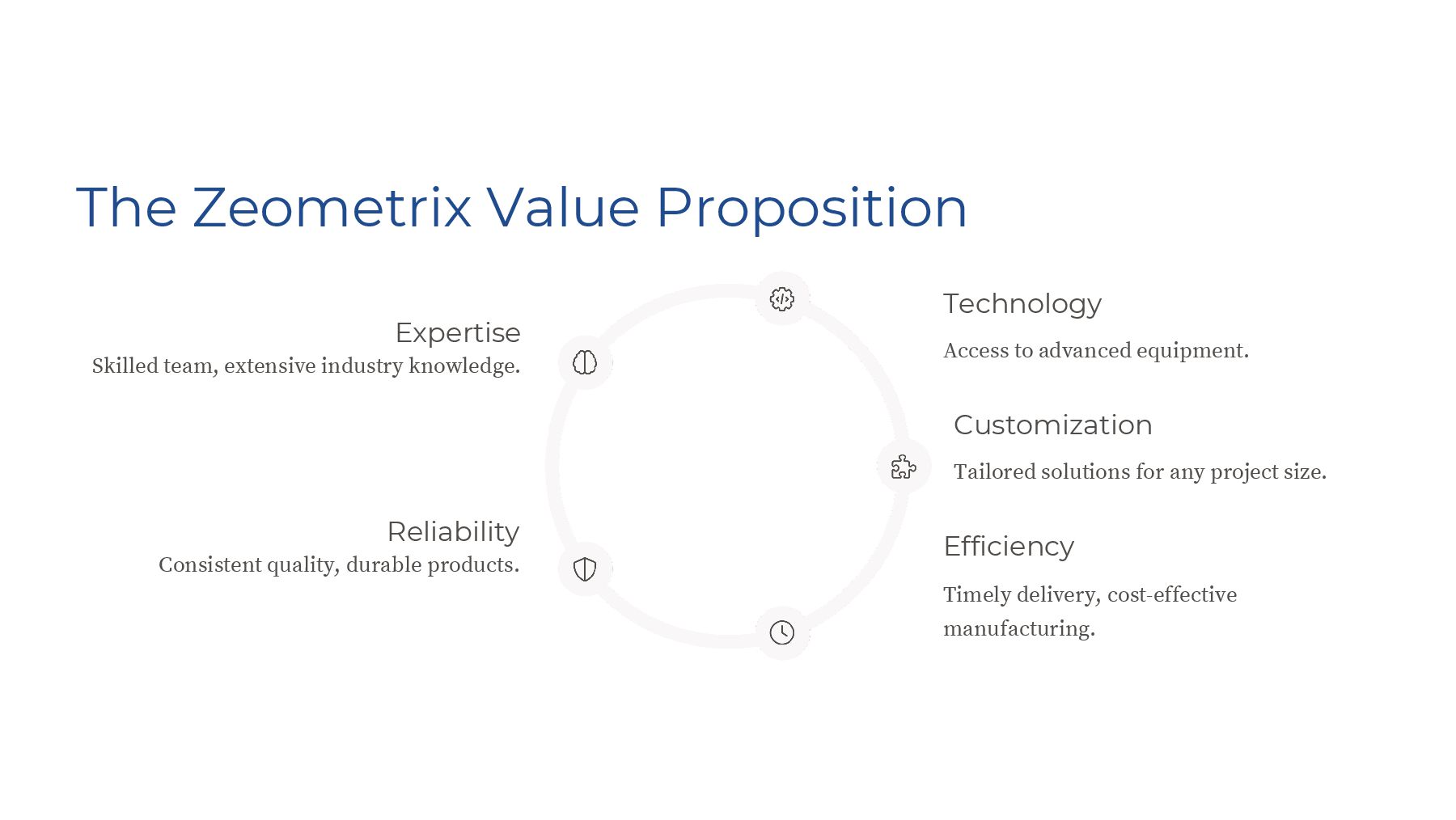 The Zeometrix Value Proposition

Expertise
Skilled team, extensive industry knowledge.

Reliability
Consistent quality, durable products.

Technology
Access to advanced equipment.

Customization
Tailored solutions for any project size.

Efficiency
Timely delivery, cost-effective manufacturing.